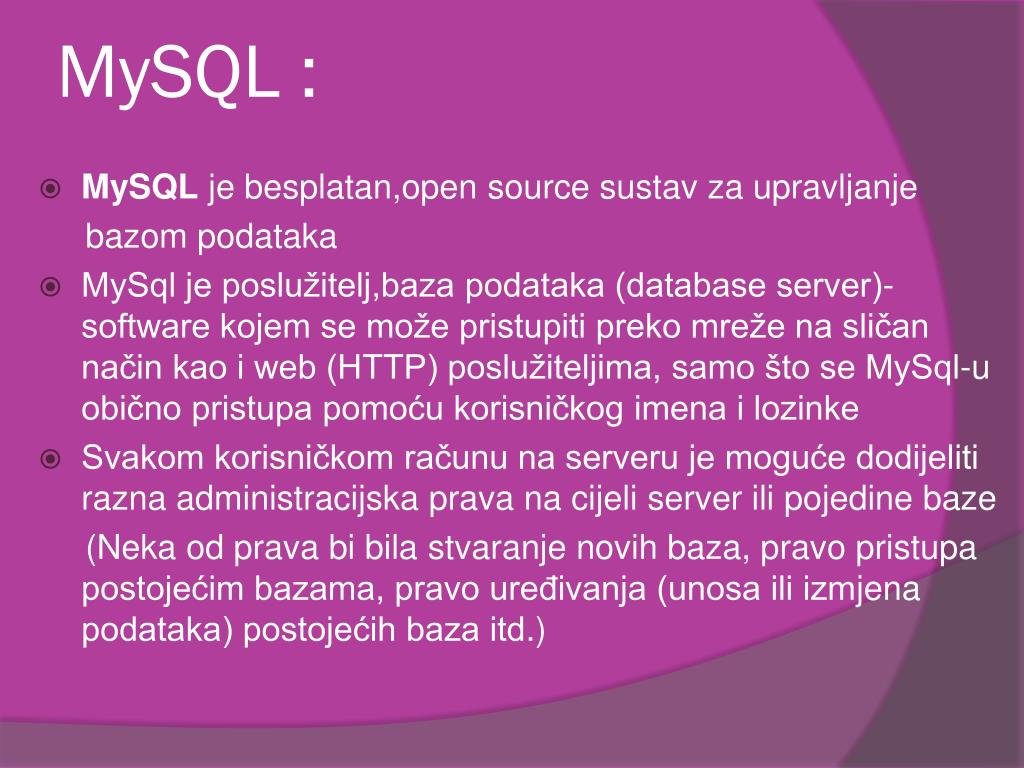 MySQL :

MySQL je besplatan,open source sustav za upravljanje bazom podataka

MySql je poslužitelj,baza podataka (database server)-software kojem se može pristupiti preko mreže na sličan način kao i web (HTTP) poslužiteljima, samo što se MySql-u obično pristupa pomoću korisničkog imena i lozinke

Svakom korisničkom računu na serveru je moguće dodijeliti razna administracijska prava na cijeli server ili pojedine baze (Neka od prava bi bila stvaranje novih baza, pravo pristupa postojećim bazama, pravo uređivanja (unosa ili izmjena podataka) postojećih baza itd.)